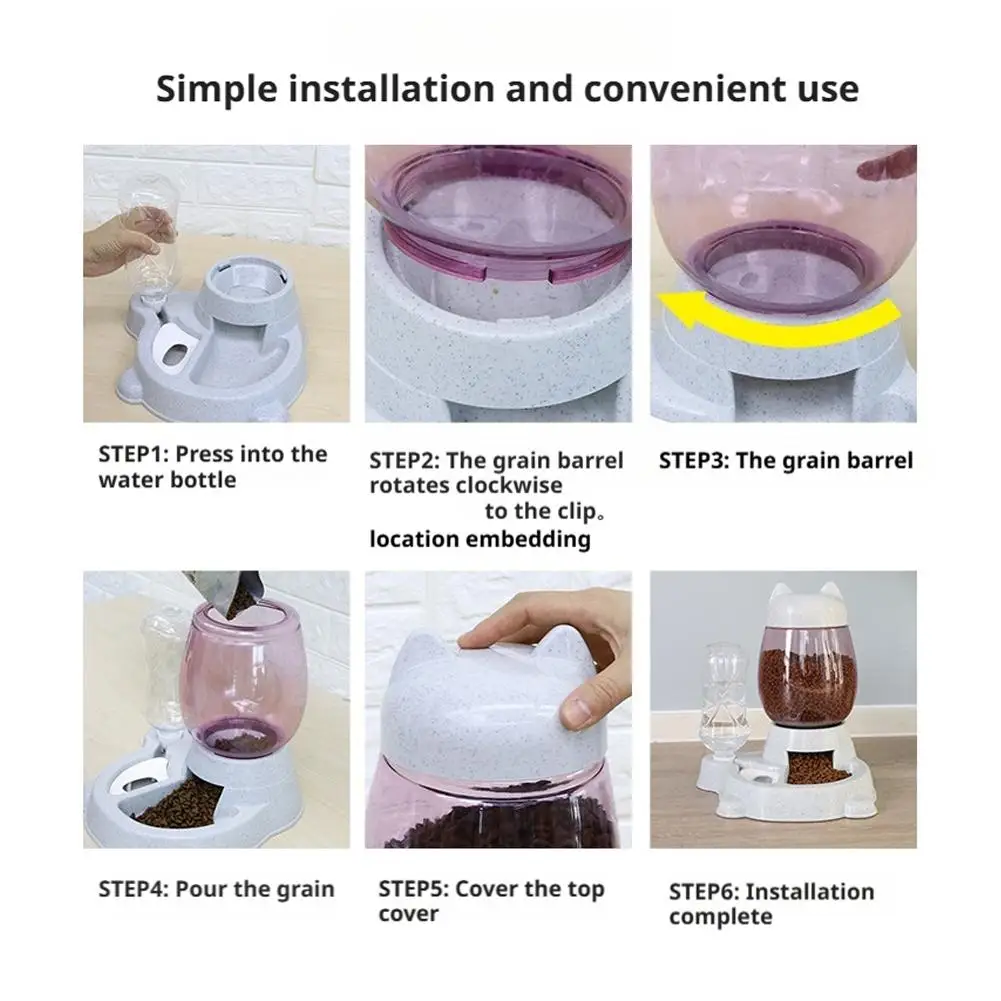 Simple installation and convenient use

STEP1: Press into the water bottle

STEP2: The grain barrel rotates clockwise to the clip。 location embedding

STEP3: The grain barrel

STEP4: Pour the grain

STEP5: Cover the top cover

STEP6: Installation complete